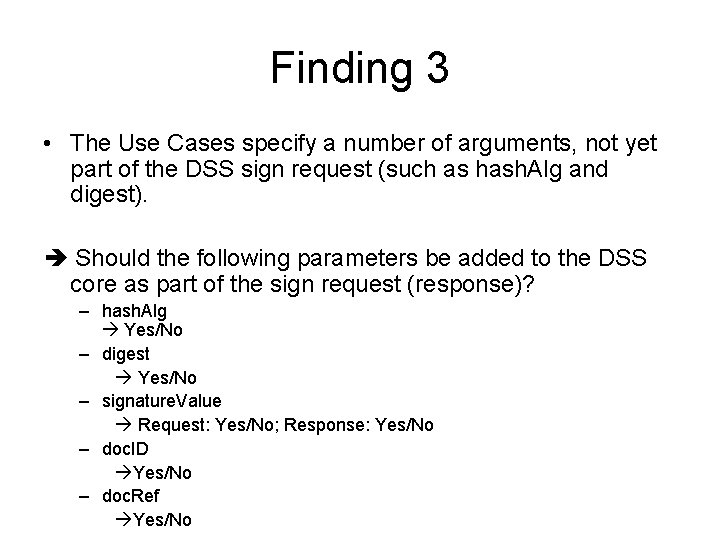 Finding 3

• The Use Cases specify a number of arguments, not yet part of the DSS sign request (such as hashAlg and digest).

➔ Should the following parameters be added to the DSS core as part of the sign request (response)?

– hashAlg
→ Yes/No

– digest
→ Yes/No

– signatureValue
→ Request: Yes/No; Response: Yes/No

– docID
→Yes/No

– docRef
→Yes/No